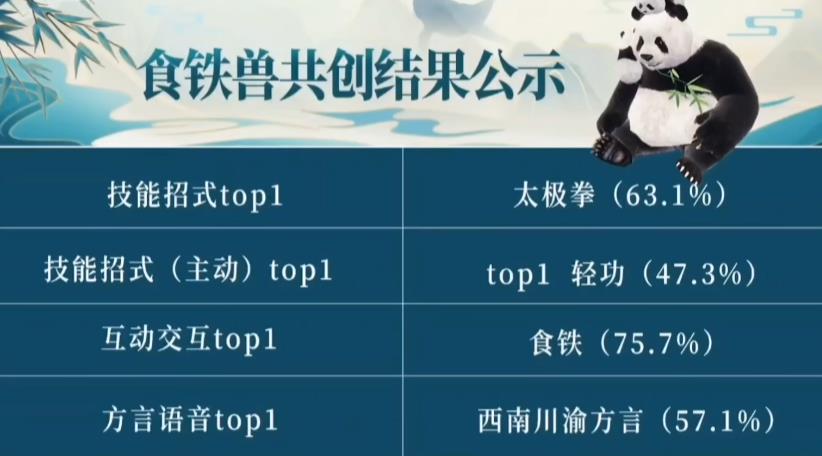 食铁兽共创结果公示

| 技能招式top1 | 太极拳（63.1%） |
|---|---|
| 技能招式（主动）top1 | top1 轻功（47.3%） |
| 互动交互top1 | 食铁（75.7%） |
| 方言语音top1 | 西南川渝方言（57.1%） |